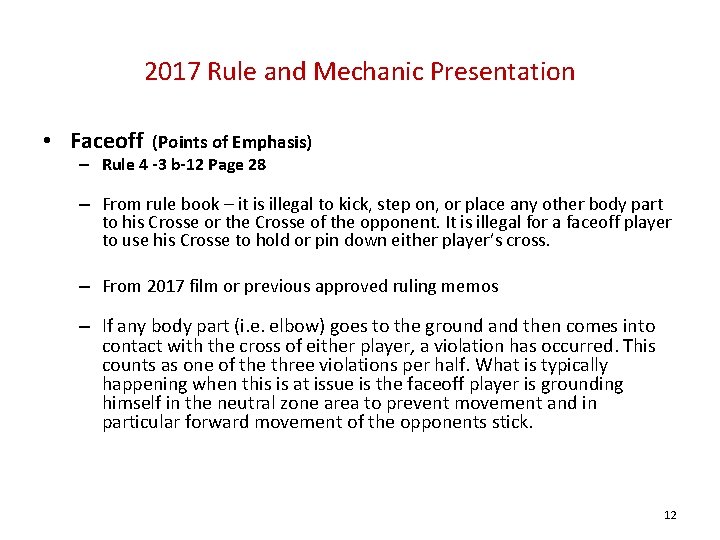 2017 Rule and Mechanic Presentation

• Faceoff (Points of Emphasis)

– Rule 4 -3 b-12 Page 28

– From rule book – it is illegal to kick, step on, or place any other body part to his Crosse or the Crosse of the opponent. It is illegal for a faceoff player to use his Crosse to hold or pin down either player's cross.

– From 2017 film or previous approved ruling memos

– If any body part (i.e. elbow) goes to the ground and then comes into contact with the cross of either player, a violation has occurred. This counts as one of the three violations per half. What is typically happening when this is at issue is the faceoff player is grounding himself in the neutral zone area to prevent movement and in particular forward movement of the opponents stick.

12